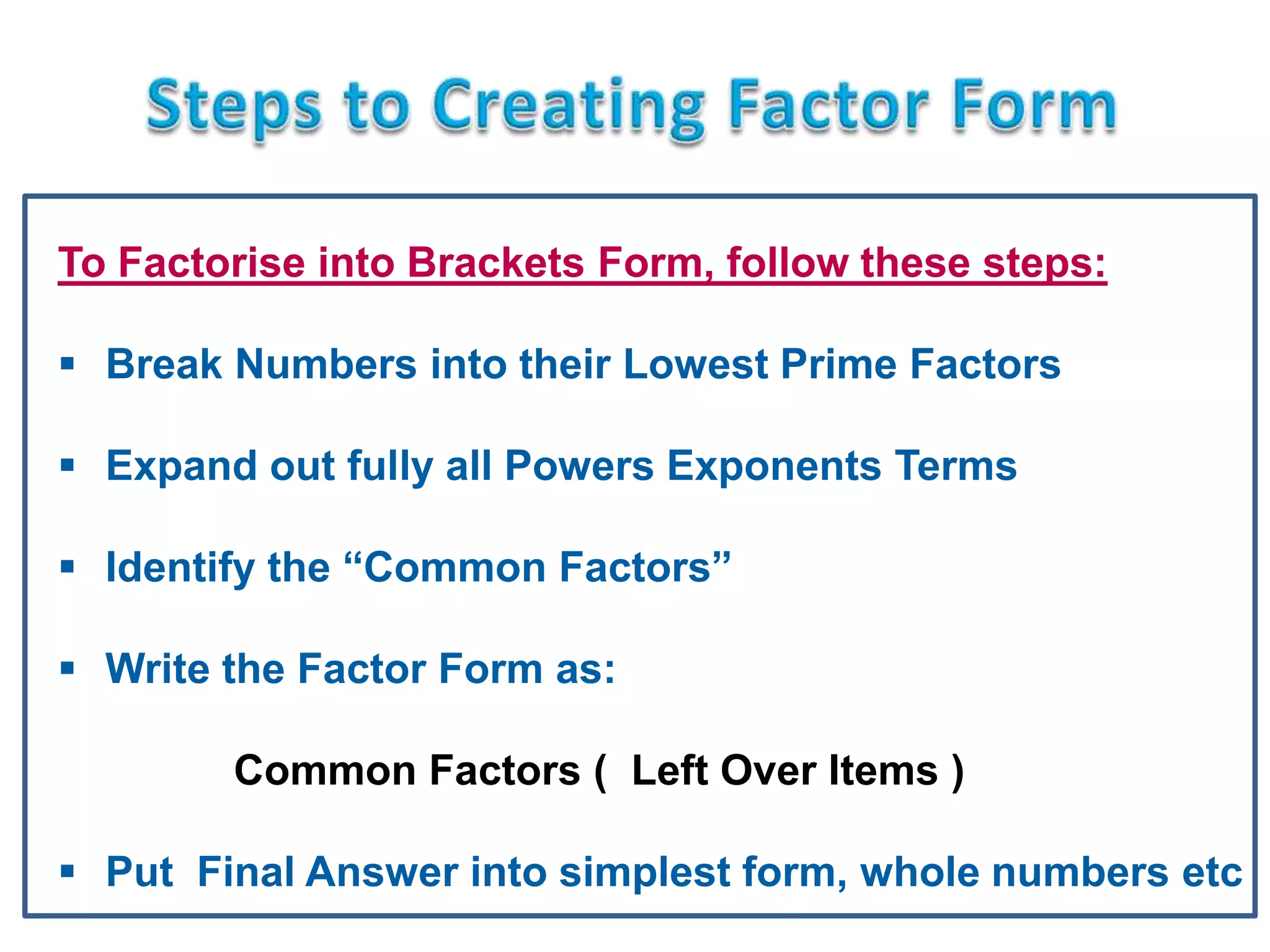 Steps to Creating Factor Form

To Factorise into Brackets Form, follow these steps:

▪ Break Numbers into their Lowest Prime Factors

▪ Expand out fully all Powers Exponents Terms

▪ Identify the “Common Factors”

▪ Write the Factor Form as:

Common Factors ( Left Over Items )

▪ Put Final Answer into simplest form, whole numbers etc